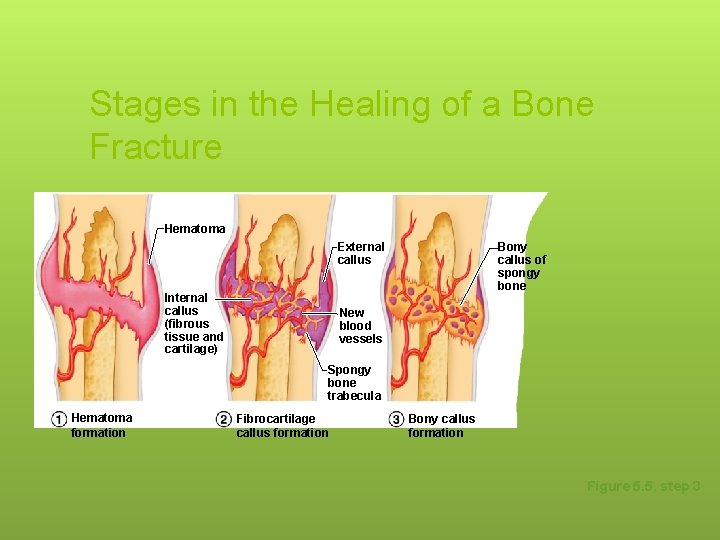 Stages in the Healing of a Bone Fracture

Hematoma

Internal callus (fibrous tissue and cartilage)

External callus

New blood vessels

Spongy bone trabecula

Bony callus of spongy bone

① Hematoma formation

② Fibrocartilage callus formation

③ Bony callus formation

Figure 5.5, step 3